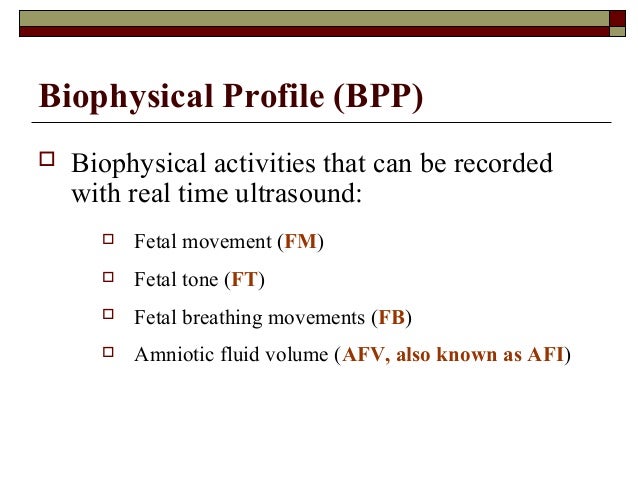 Biophysical Profile (BPP)

Biophysical activities that can be recorded with real time ultrasound:

Fetal movement (FM)

Fetal tone (FT)

Fetal breathing movements (FB)

Amniotic fluid volume (AFV, also known as AFI)